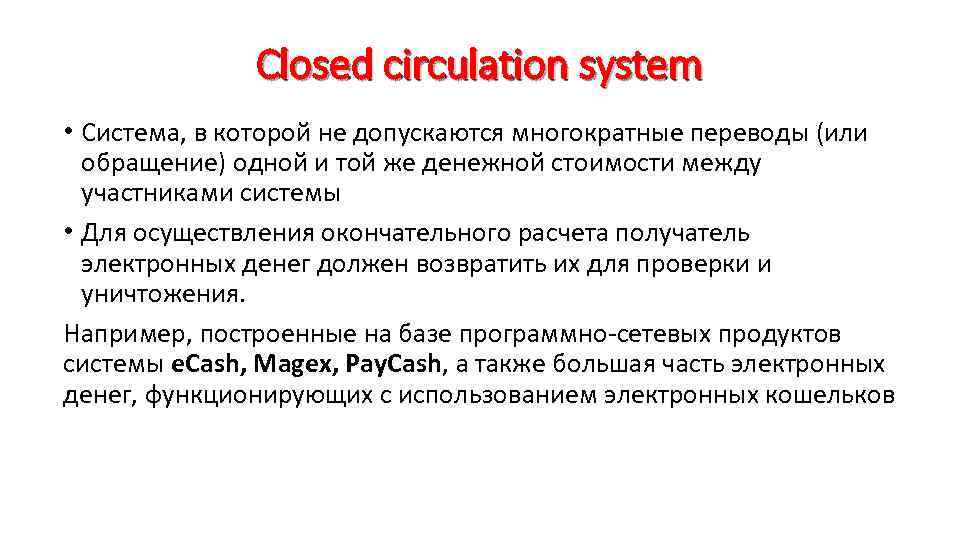 Closed circulation system

• Система, в которой не допускаются многократные переводы (или обращение) одной и той же денежной стоимости между участниками системы

• Для осуществления окончательного расчета получатель электронных денег должен возвратить их для проверки и уничтожения.

Например, построенные на базе программно-сетевых продуктов системы eCash, Magex, PayCash, а также большая часть электронных денег, функционирующих с использованием электронных кошельков